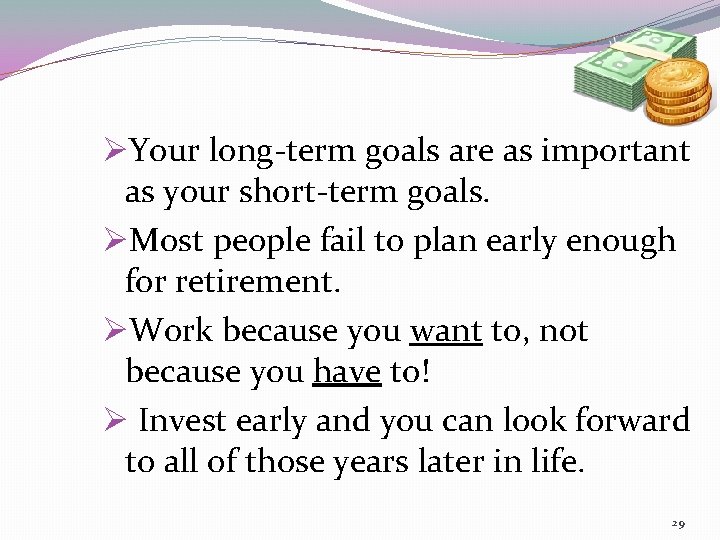 ➢Your long-term goals are as important as your short-term goals.

➢Most people fail to plan early enough for retirement.

➢Work because you want to, not because you have to!

➢ Invest early and you can look forward to all of those years later in life.

29